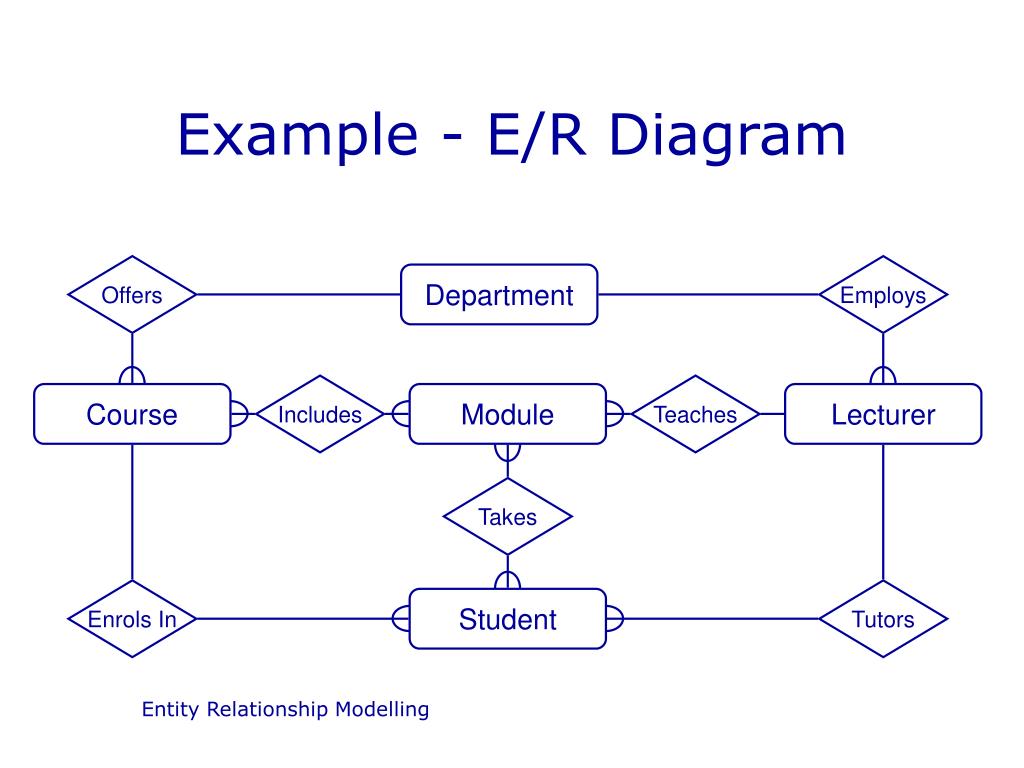 Example - E/R Diagram

Offers

Department

Employs

Course

Includes

Module

Teaches

Lecturer

Takes

Enrols In

Student

Tutors

Entity Relationship Modelling